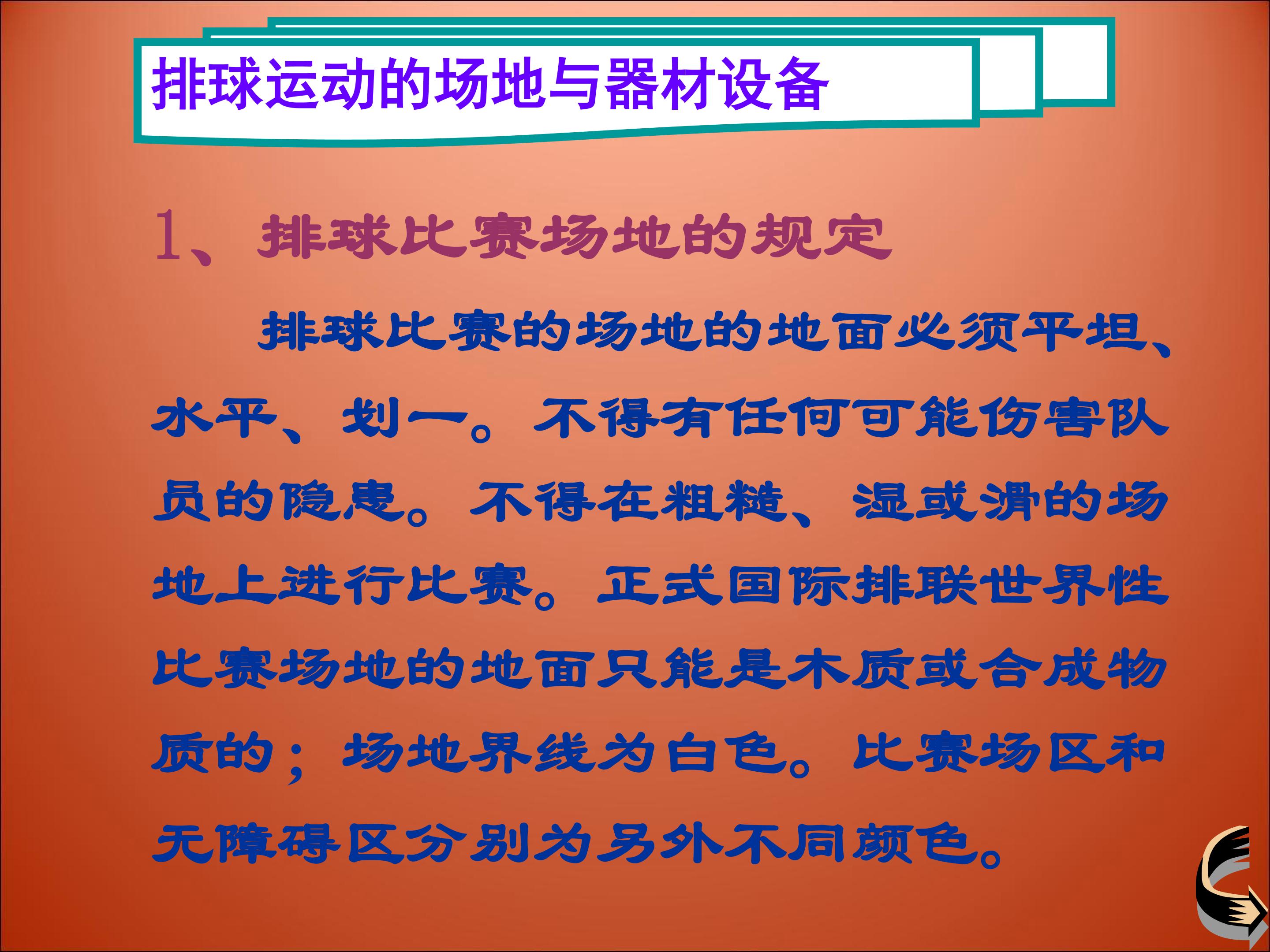 排球运动的场地与器材设备

1、排球比赛场地的规定

排球比赛的场地的地面必须平坦、水平、划一。不得有任何可能伤害队员的隐患。不得在粗糙、湿或滑的场地上进行比赛。正式国际排联世界性比赛场地的地面只能是木质或合成物质的；场地界线为白色。比赛场区和无障碍区分别为另外不同颜色。